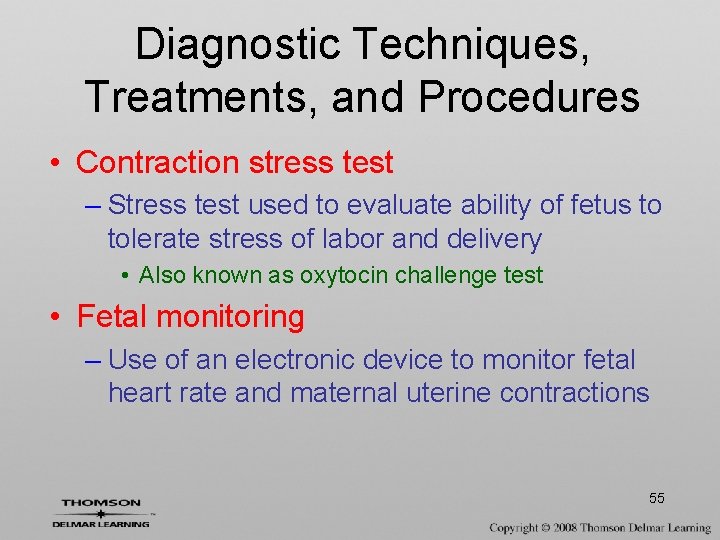 Diagnostic Techniques, Treatments, and Procedures

• Contraction stress test
– Stress test used to evaluate ability of fetus to tolerate stress of labor and delivery
• Also known as oxytocin challenge test

• Fetal monitoring
– Use of an electronic device to monitor fetal heart rate and maternal uterine contractions

55

THOMSON
DELMAR LEARNING

Copyright © 2008 Thomson Delmar Learning